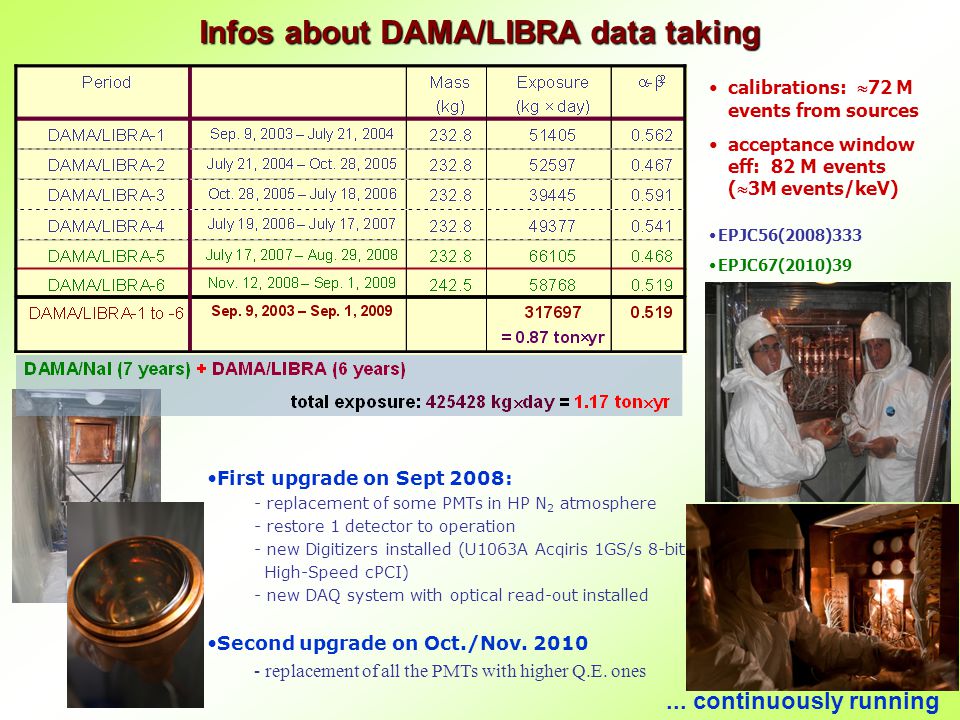 Infos about DAMA/LIBRA data taking

| Period | | Mass (kg) | Exposure (kg × day) | $\alpha$-$\beta^2$ |
|---|---|---|---|---|
| DAMA/LIBRA-1 | Sep. 9, 2003 – July 21, 2004 | 232.8 | 51405 | 0.562 |
| DAMA/LIBRA-2 | July 21, 2004 – Oct. 28, 2005 | 232.8 | 52597 | 0.467 |
| DAMA/LIBRA-3 | Oct. 28, 2005 – July 18, 2006 | 232.8 | 39445 | 0.591 |
| DAMA/LIBRA-4 | July 19, 2006 – July 17, 2007 | 232.8 | 49377 | 0.541 |
| DAMA/LIBRA-5 | July 17, 2007 – Aug. 29, 2008 | 232.8 | 66105 | 0.468 |
| DAMA/LIBRA-6 | Nov. 12, 2008 – Sep. 1, 2009 | 242.5 | 58768 | 0.519 |
| DAMA/LIBRA-1 to -6 | Sep. 9, 2003 – Sep. 1, 2009 | | 317697 = 0.87 ton×yr | 0.519 |

DAMA/NaI (7 years) + DAMA/LIBRA (6 years)

total exposure: 425428 kg×day = 1.17 ton×yr

• calibrations: ≈72 M events from sources

• acceptance window eff: 82 M events (≈3M events/keV)

•EPJC56(2008)333

•EPJC67(2010)39

•First upgrade on Sept 2008:
- replacement of some PMTs in HP $N_2$ atmosphere
- restore 1 detector to operation
- new Digitizers installed (U1063A Acqiris 1GS/s 8-bit High-Speed cPCI)
- new DAQ system with optical read-out installed

•Second upgrade on Oct./Nov. 2010
- replacement of all the PMTs with higher Q.E. ones

... continuously running